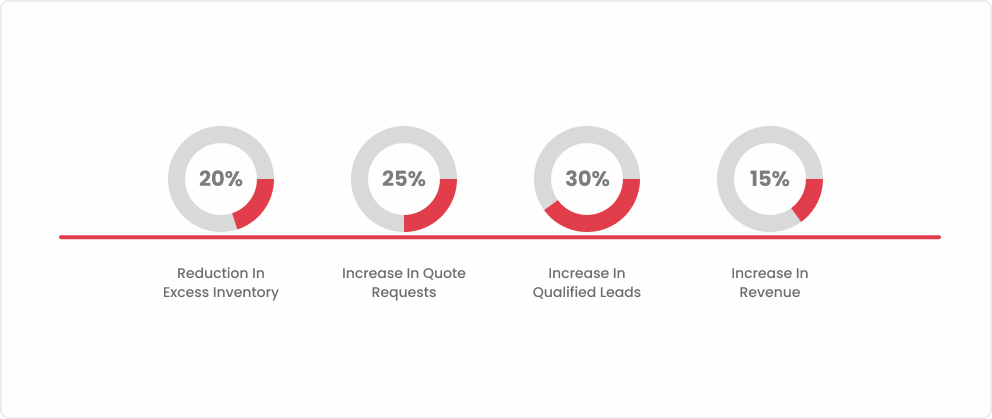 20%

Reduction In Excess Inventory

25%

Increase In Quote Requests

30%

Increase In Qualified Leads

15%

Increase In Revenue